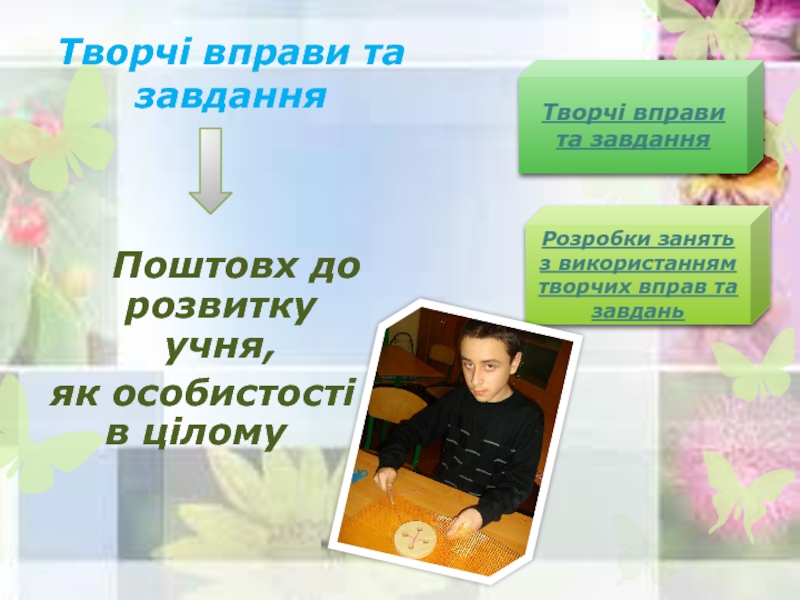 Творчі вправи та завдання

Поштовх до розвитку учня,
як особистості в цілому

Творчі вправи та завдання

Розробки занять з використанням творчих вправ та завдань